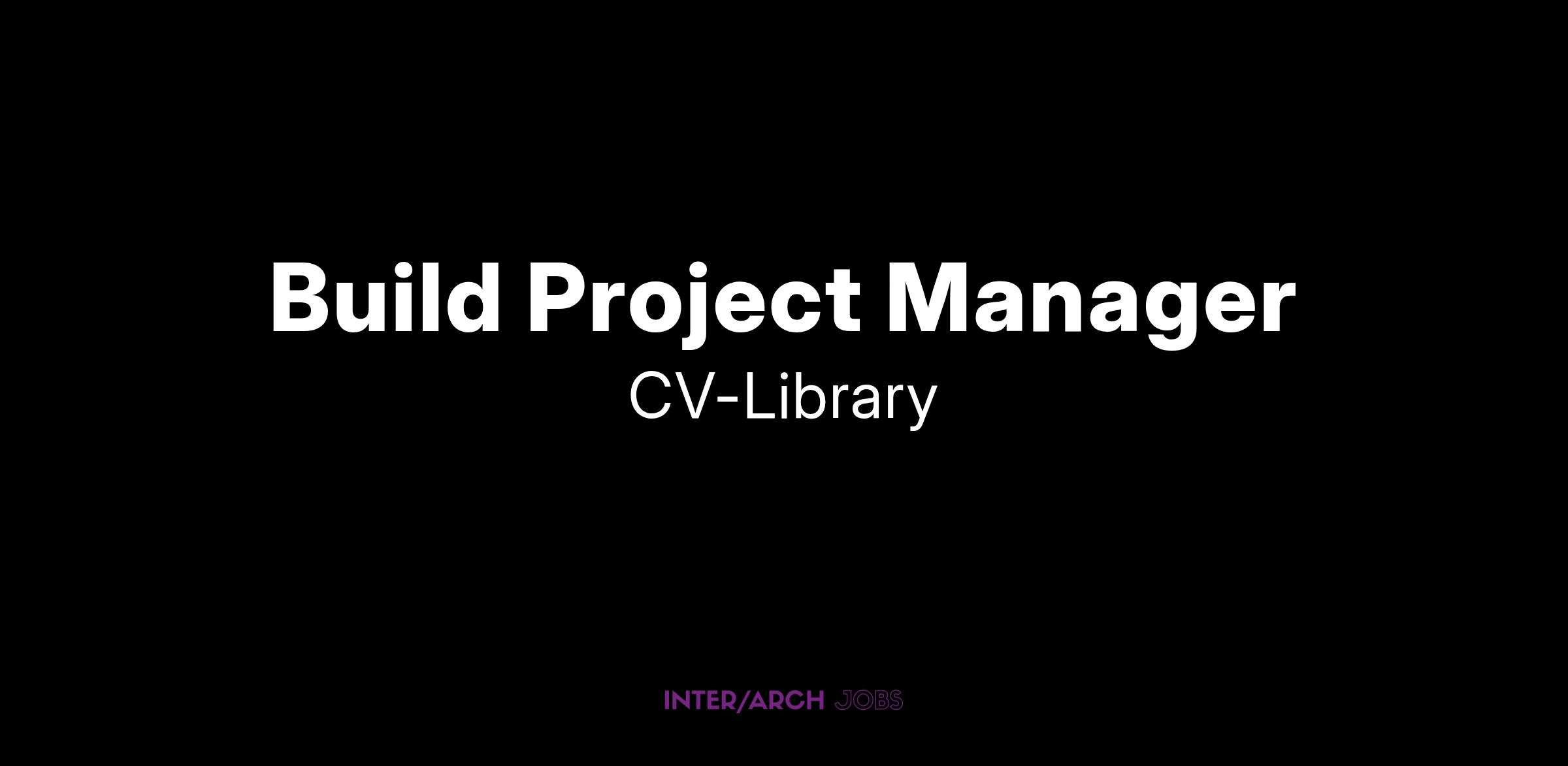 Build Project Manager

CV-Library

INTER/ARCH JOBS